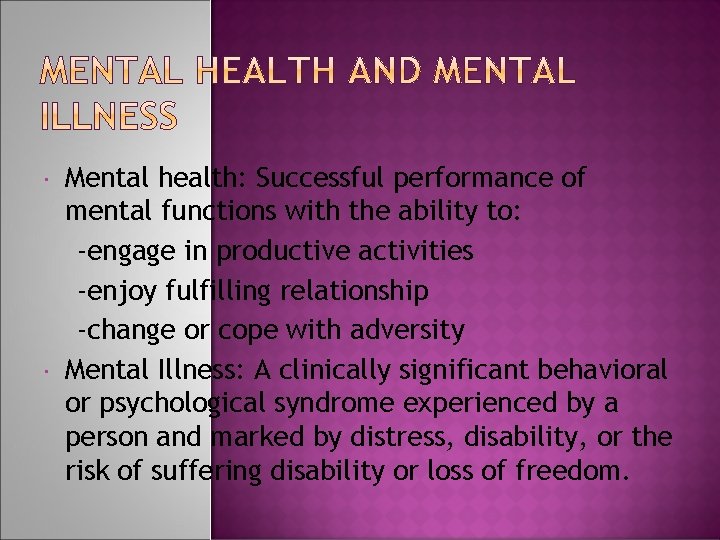 MENTAL HEALTH AND MENTAL ILLNESS

· Mental health: Successful performance of mental functions with the ability to:
-engage in productive activities
-enjoy fulfilling relationship
-change or cope with adversity

· Mental Illness: A clinically significant behavioral or psychological syndrome experienced by a person and marked by distress, disability, or the risk of suffering disability or loss of freedom.